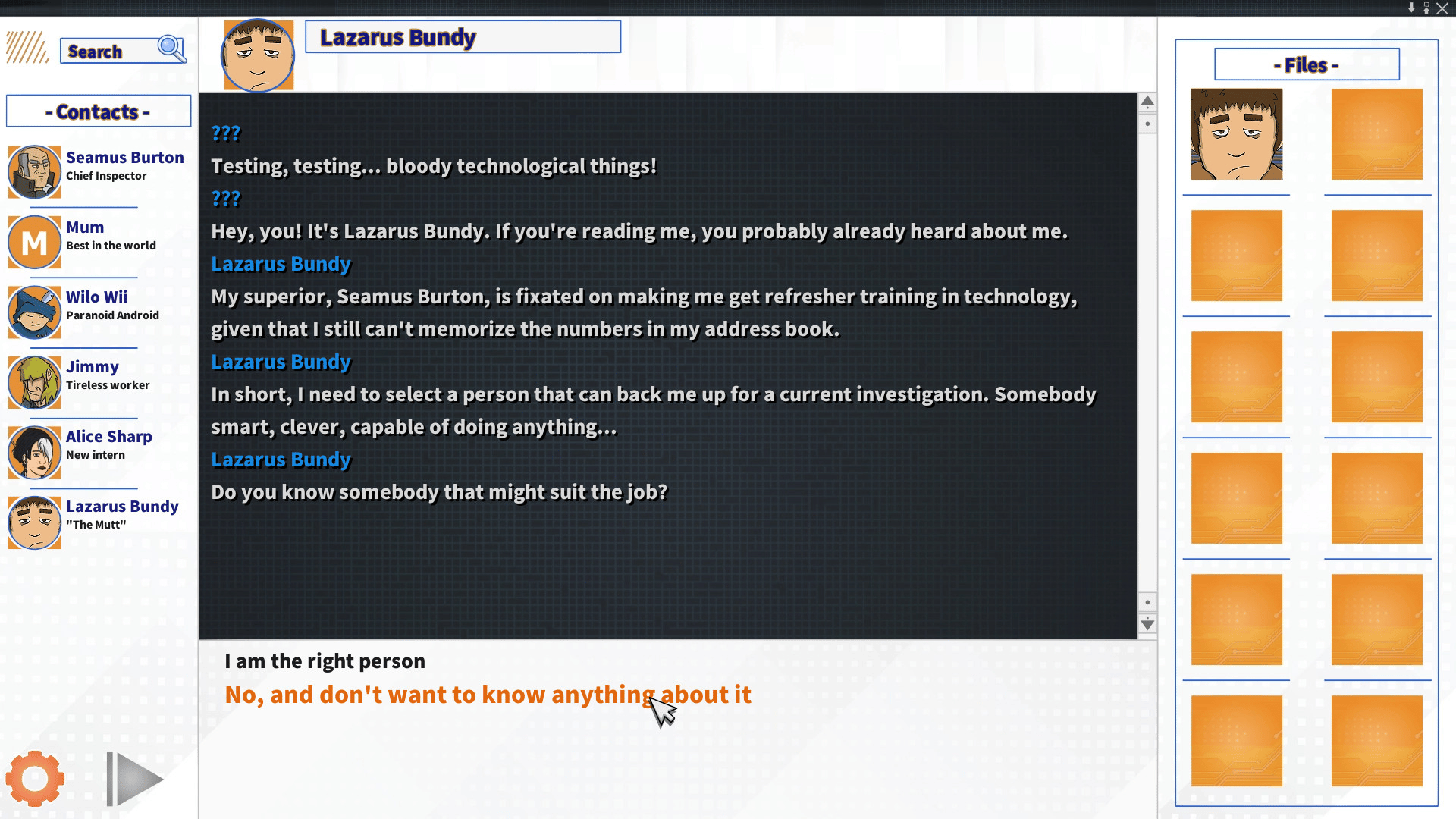 Search

- Contacts -

Seamus Burton
Chief Inspector

M
Mum
Best in the world

Wilo Wii
Paranoid Android

Jimmy
Tireless worker

Alice Sharp
New intern

Lazarus Bundy
"The Mutt"

Lazarus Bundy

???
Testing, testing... bloody technological things!
???
Hey, you! It's Lazarus Bundy. If you're reading me, you probably already heard about me.
Lazarus Bundy
My superior, Seamus Burton, is fixated on making me get refresher training in technology, given that I still can't memorize the numbers in my address book.
Lazarus Bundy
In short, I need to select a person that can back me up for a current investigation. Somebody smart, clever, capable of doing anything...
Lazarus Bundy
Do you know somebody that might suit the job?

I am the right person
No, and don't want to know anything about it

- Files -